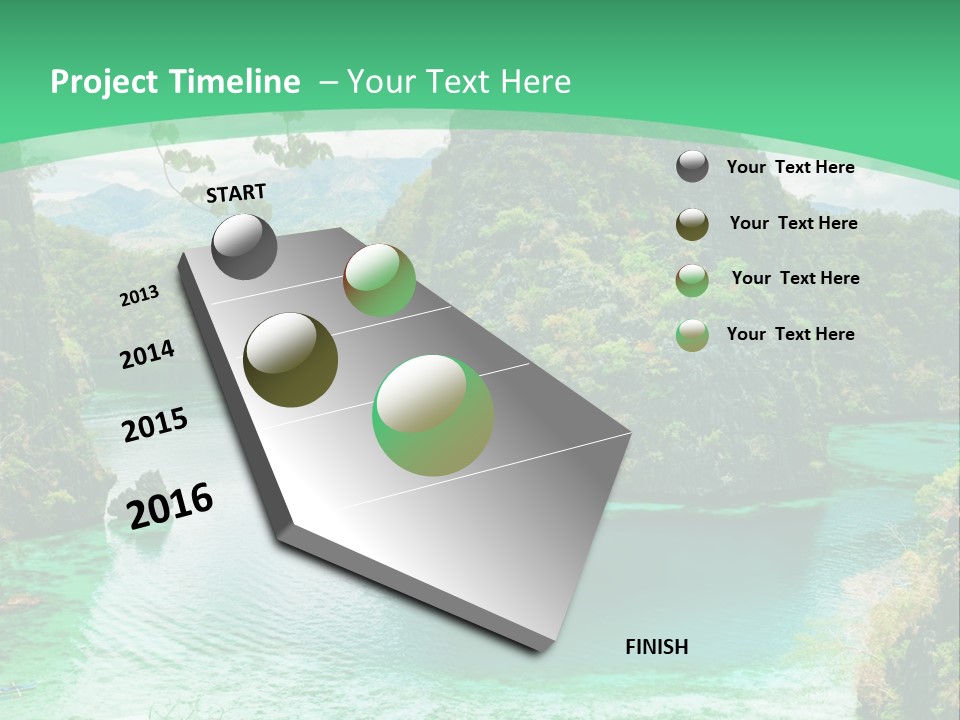 Project Timeline – Your Text Here

START

2013

2014

2015

2016

FINISH

Your Text Here

Your Text Here

Your Text Here

Your Text Here